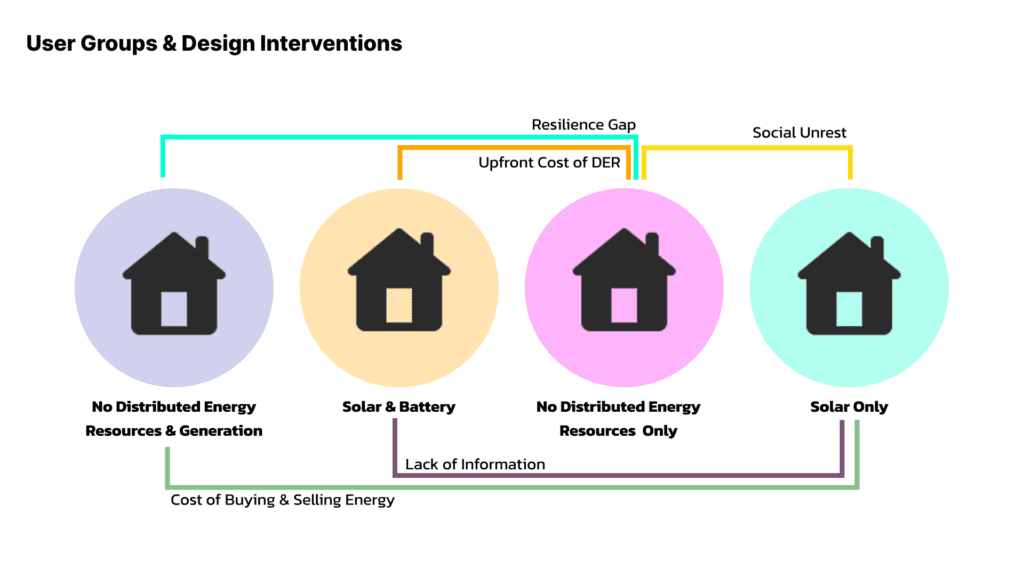 User Groups & Design Interventions

Resilience Gap

Social Unrest

Upfront Cost of DER

No Distributed Energy Resources & Generation

Solar & Battery

No Distributed Energy Resources Only

Solar Only

Lack of Information

Cost of Buying & Selling Energy